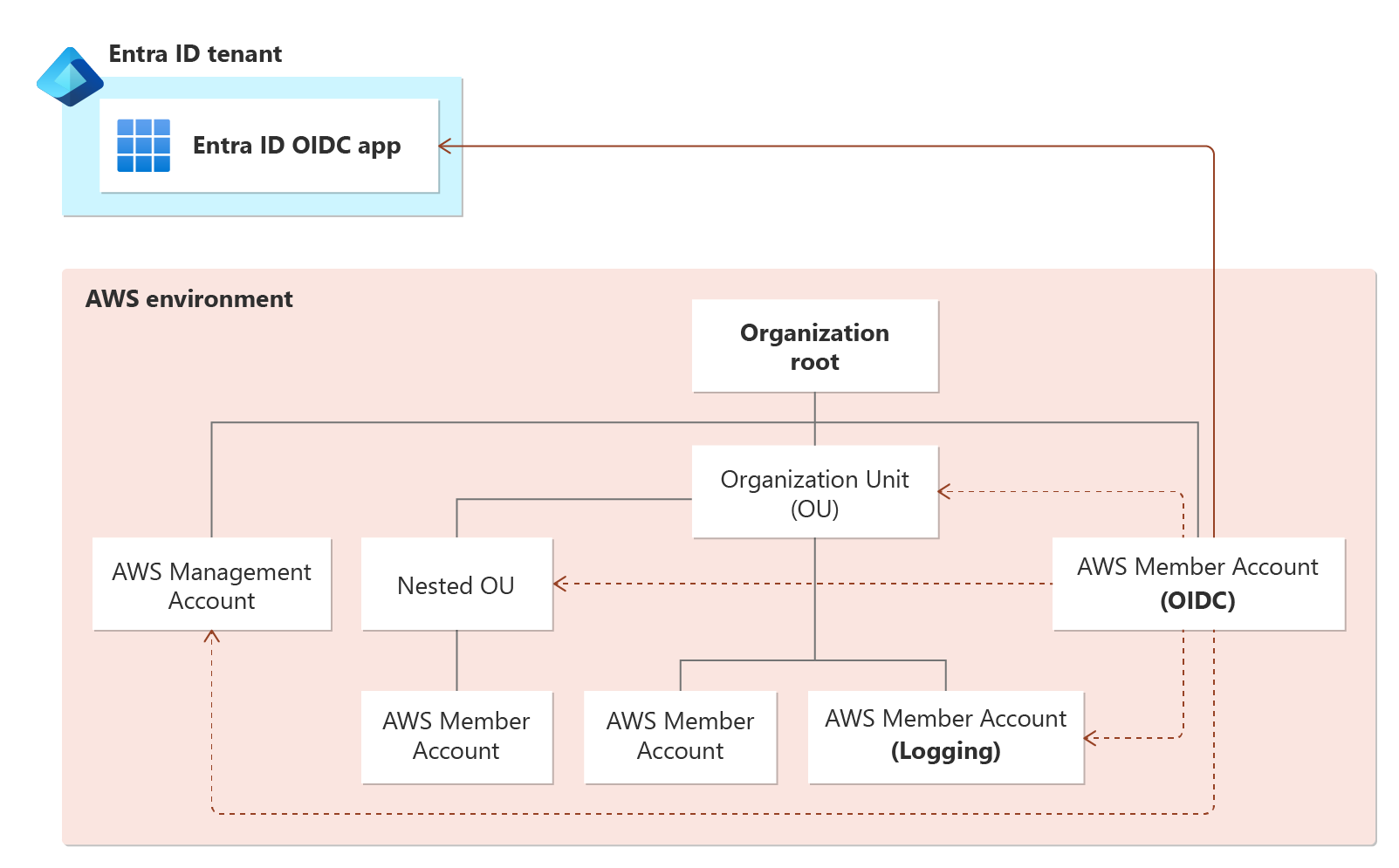 Entra ID tenant

Entra ID OIDC app

AWS environment

Organization root

Organization Unit (OU)

AWS Management Account

Nested OU

AWS Member Account (OIDC)

AWS Member Account

AWS Member Account

AWS Member Account (Logging)